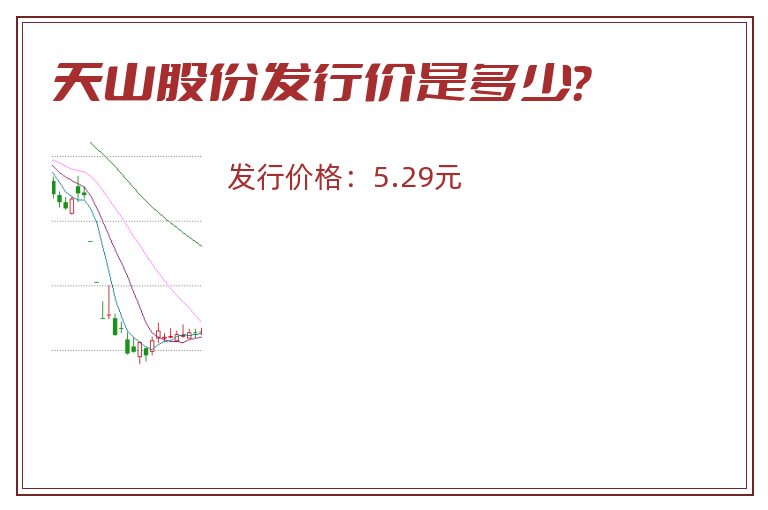 天山股份发行价是多少?

发行价格：5.29元